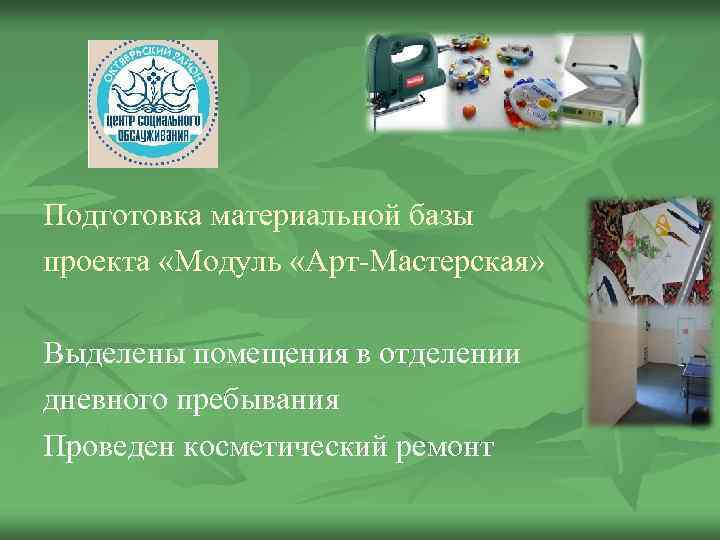 ОКТЯБРЬСКИЙ РАЙОН
ЦЕНТР СОЦИАЛЬНОГО ОБСЛУЖИВАНИЯ

Подготовка материальной базы проекта «Модуль «Арт-Мастерская»

Выделены помещения в отделении дневного пребывания
Проведен косметический ремонт